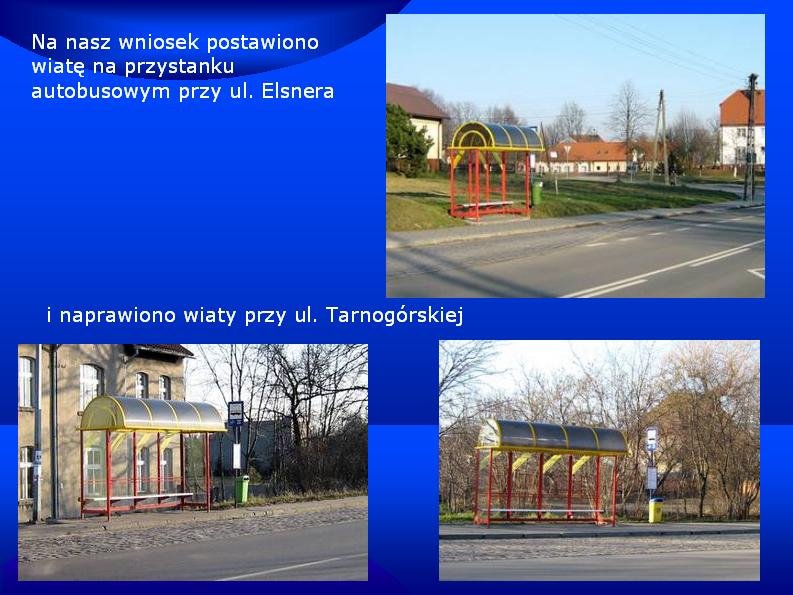 Na nasz wniosek postawiono wiatę na przystanku autobusowym przy ul. Elsnera

i naprawiono wiaty przy ul. Tarnogórskiej